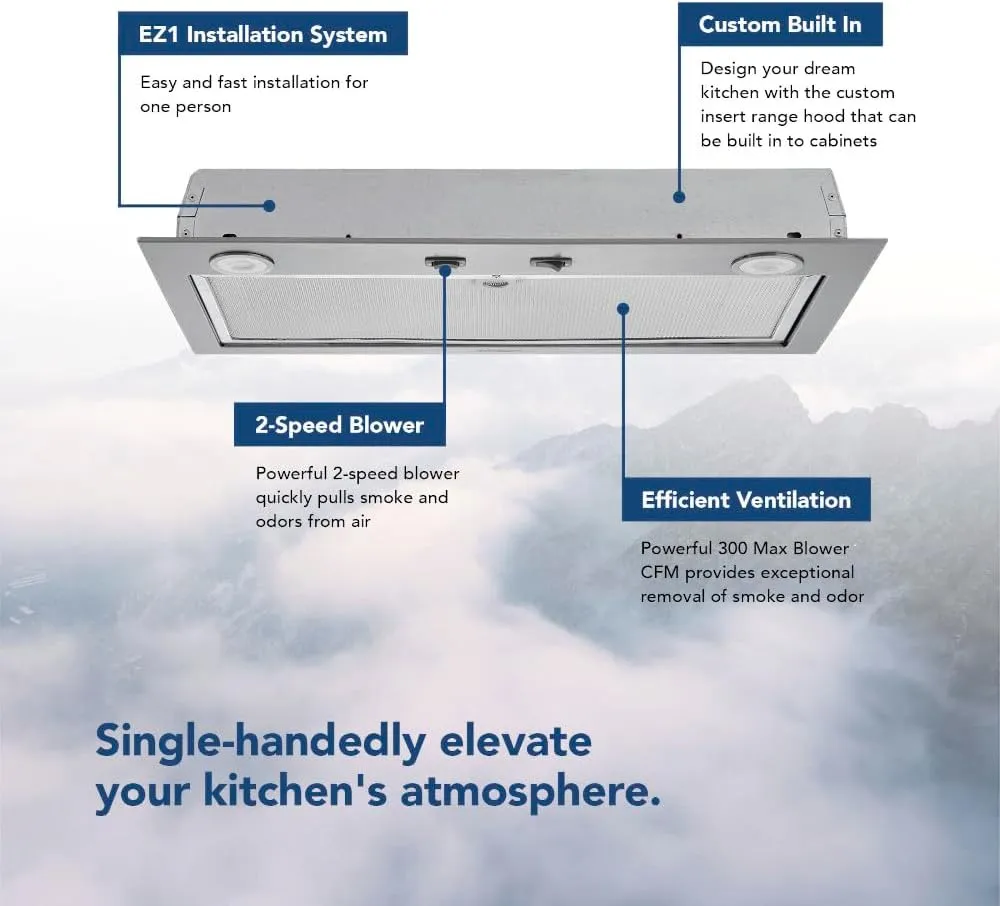 EZ1 Installation System

Easy and fast installation for one person

Custom Built In

Design your dream kitchen with the custom insert range hood that can be built in to cabinets

2-Speed Blower

Powerful 2-speed blower quickly pulls smoke and odors from air

Efficient Ventilation

Powerful 300 Max Blower CFM provides exceptional removal of smoke and odor

Single-handedly elevate your kitchen's atmosphere.